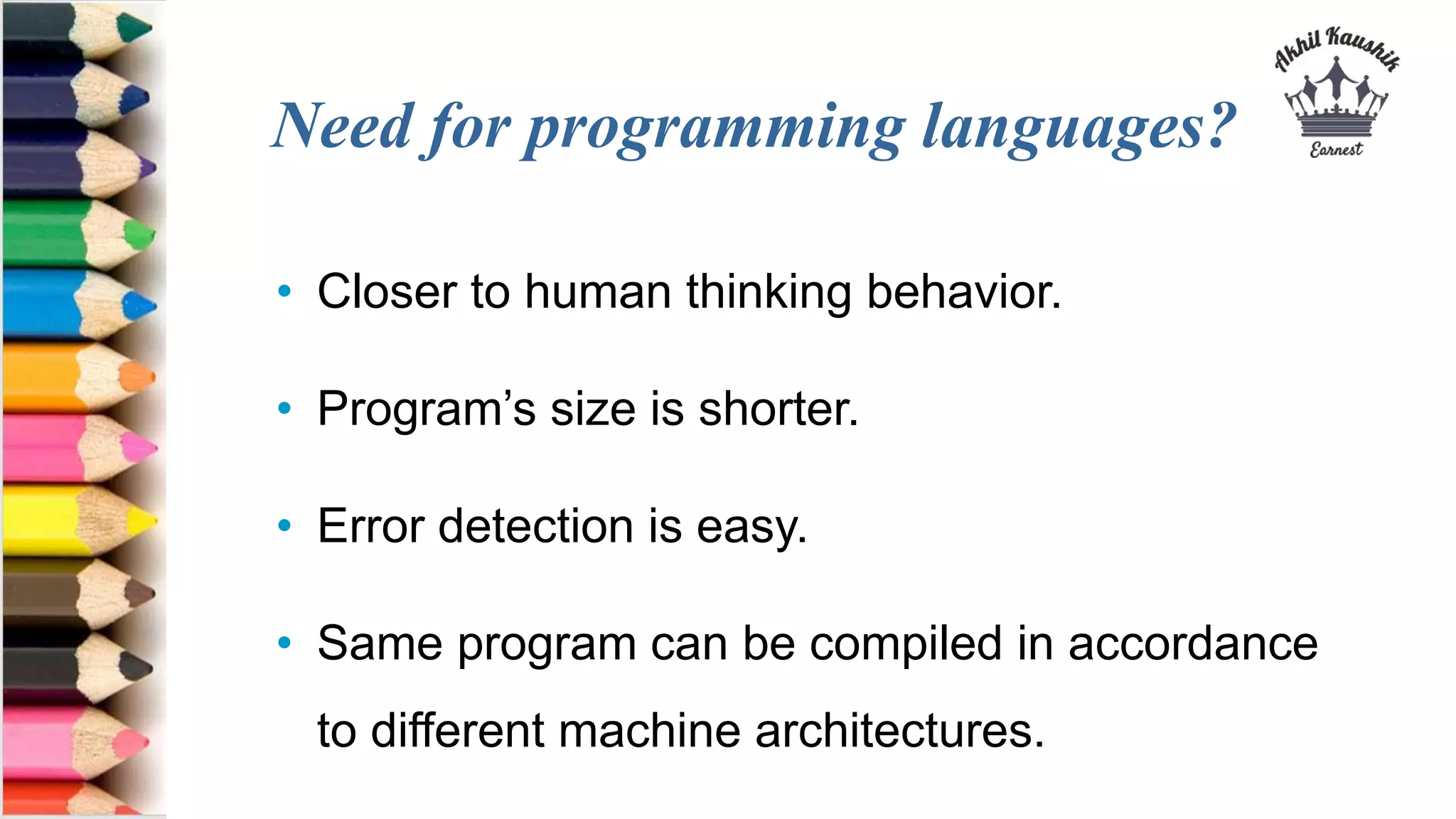 Need for programming languages?

Akhil Kaushik
Earnest

• Closer to human thinking behavior.

• Program's size is shorter.

• Error detection is easy.

• Same program can be compiled in accordance to different machine architectures.